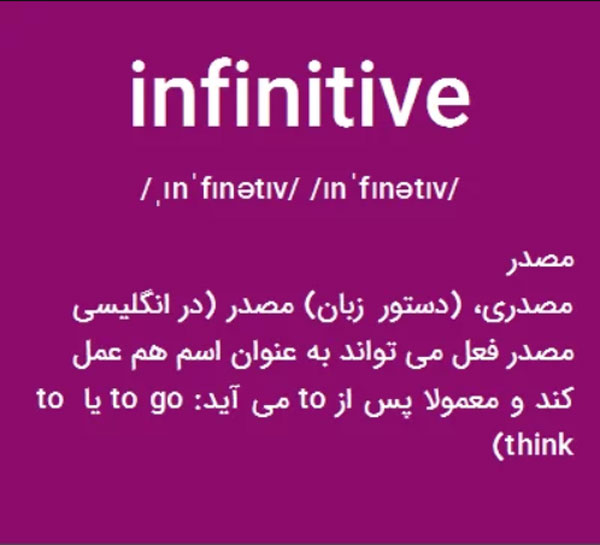 infinitive

/ˌɪnˈfɪnətɪv/ /ɪnˈfɪnətɪv/

مصدر

مصدری، (دستور زبان) مصدر (در انگلیسی مصدر فعل می تواند به عنوان اسم هم عمل کند و معمولا پس از to می آید: to go یا to think)